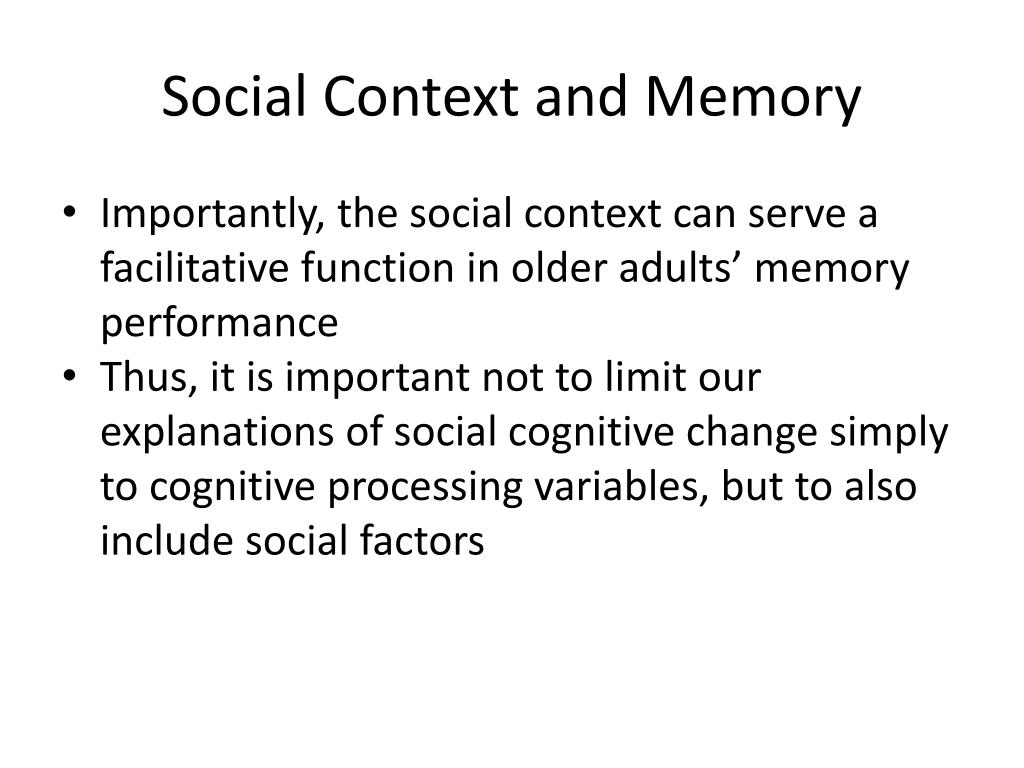 Social Context and Memory

• Importantly, the social context can serve a facilitative function in older adults’ memory performance
• Thus, it is important not to limit our explanations of social cognitive change simply to cognitive processing variables, but to also include social factors